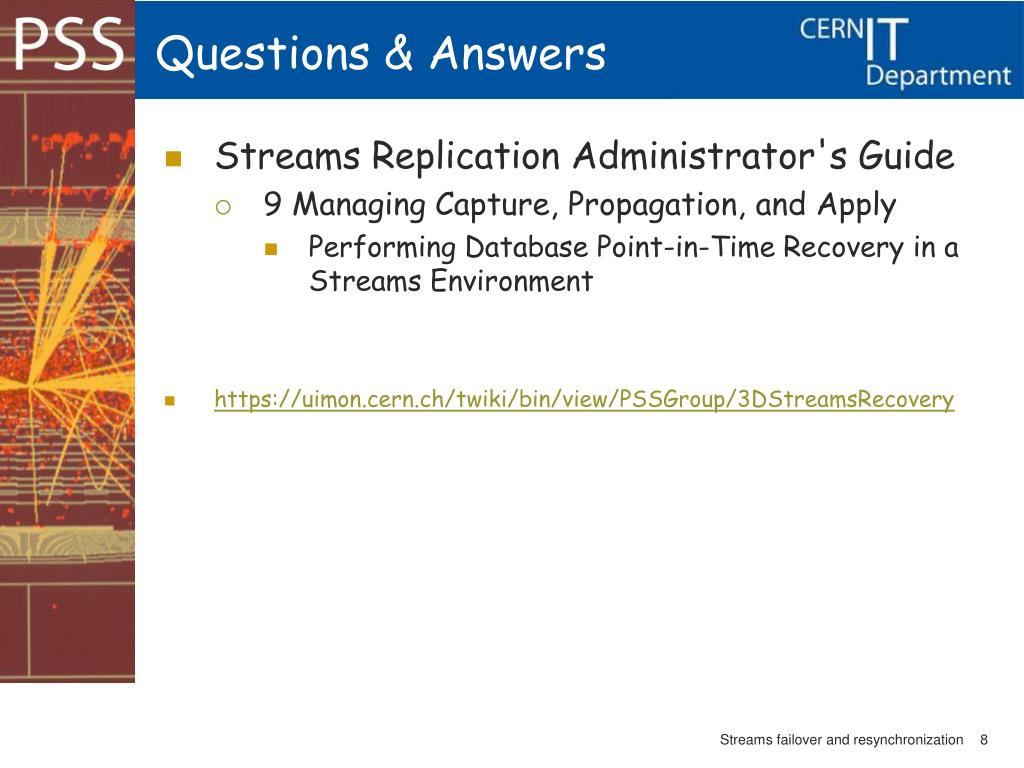 PSS

Questions & Answers

CERN IT Department

Streams Replication Administrator's Guide

9 Managing Capture, Propagation, and Apply

Performing Database Point-in-Time Recovery in a Streams Environment

https://uimon.cern.ch/twiki/bin/view/PSSGroup/3DStreamsRecovery

Streams failover and resynchronization 8